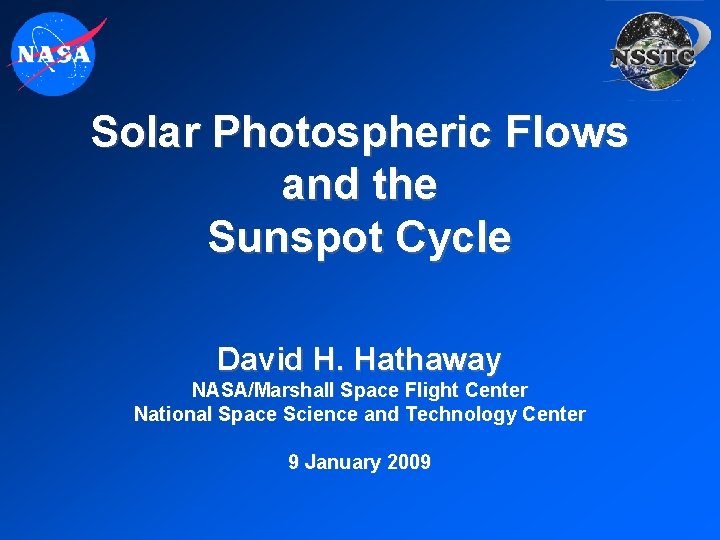 NASA

NSSTC

Solar Photospheric Flows and the Sunspot Cycle

David H. Hathaway
NASA/Marshall Space Flight Center
National Space Science and Technology Center

9 January 2009